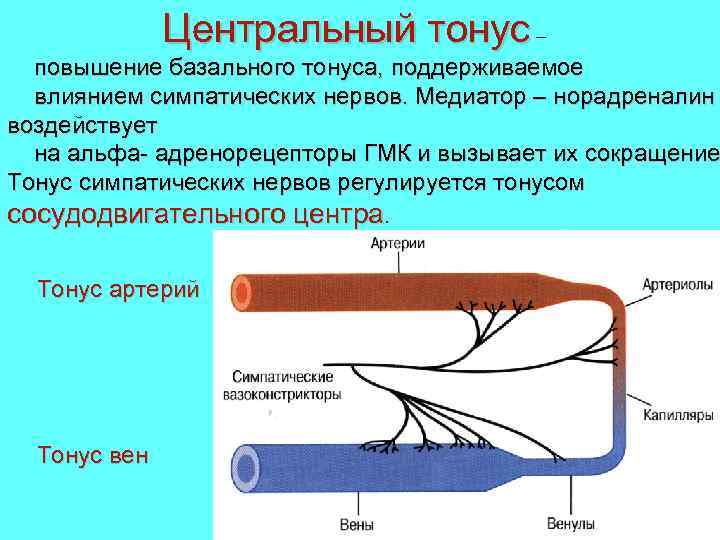 Центральный тонус –

повышение базального тонуса, поддерживаемое влиянием симпатических нервов. Медиатор – норадреналин воздействует на альфа- адренорецепторы ГМК и вызывает их сокращение Тонус симпатических нервов регулируется тонусом сосудодвигательного центра.

Тонус артерий

Тонус вен

Артерии

Артериолы

Симпатические вазоконстрикторы

Капилляры

Вены

Венулы